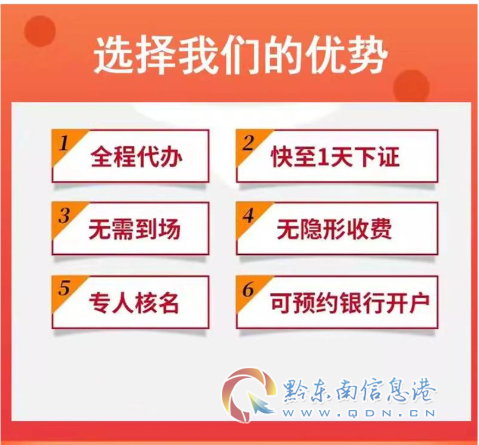 选择我们的优势

1 全程代办

2 快至1天下证

3 无需到场

4 无隐形收费

5 专人核名

6 可预约银行开户

黔东南信息港
WWW.QDN.CN